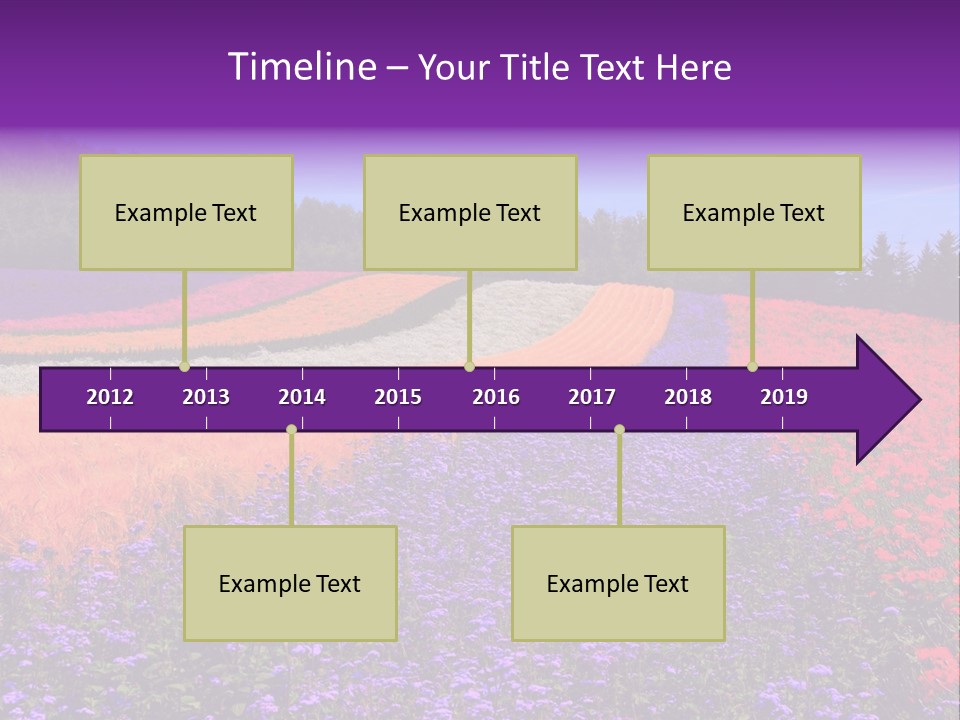 Timeline – Your Title Text Here

Example Text

Example Text

Example Text

2012 2013 2014 2015 2016 2017 2018 2019

Example Text

Example Text